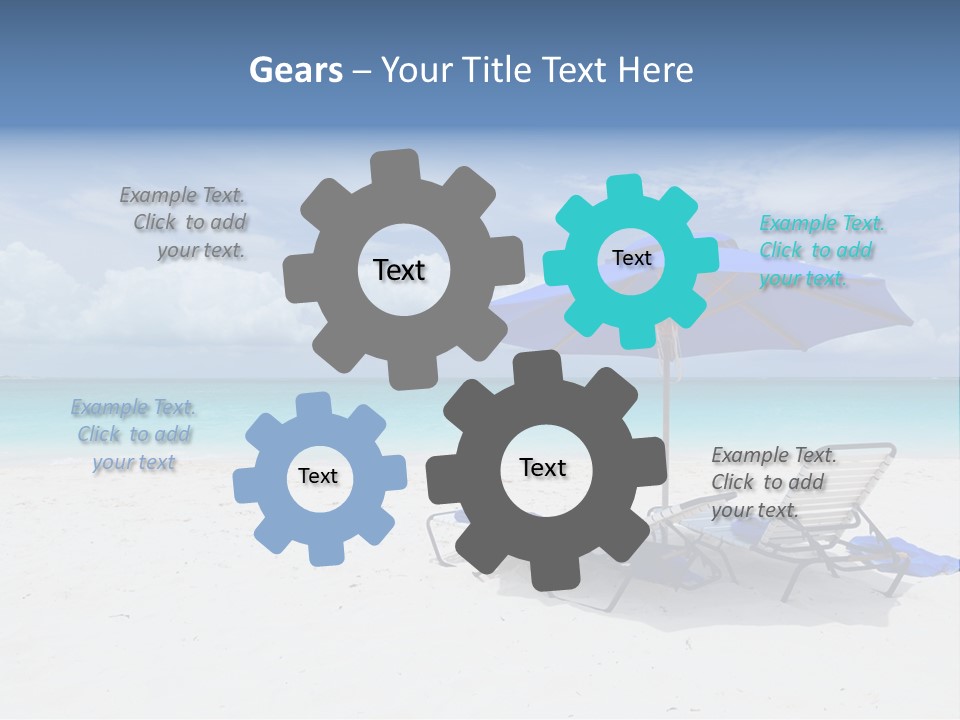 Gears – Your Title Text Here

Example Text.
Click to add
your text.

Text

Text

Example Text.
Click to add
your text.

Example Text.
Click to add
your text

Text

Text

Example Text.
Click to add
your text.